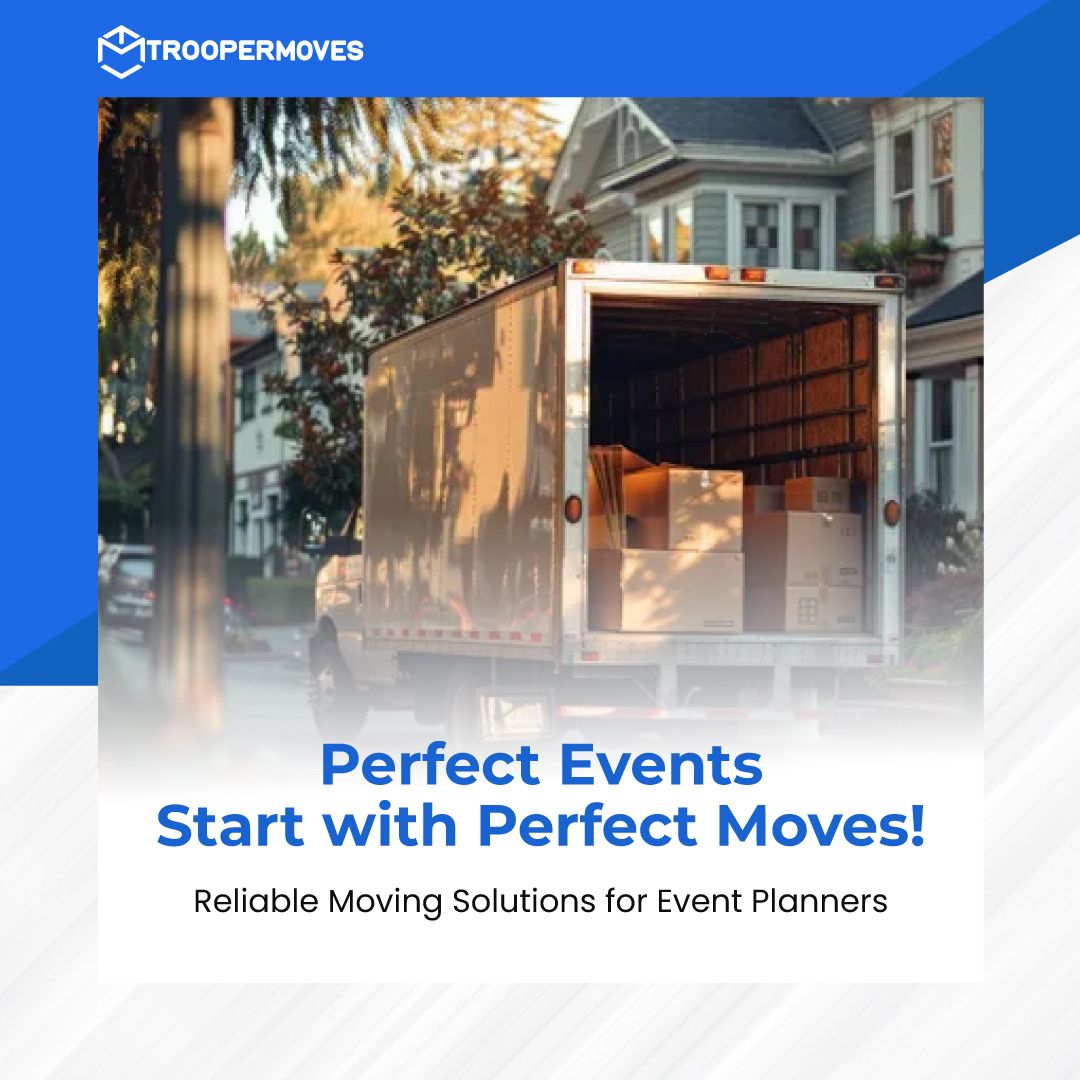 TROOPERMOVES

Perfect Events
Start with Perfect Moves!

Reliable Moving Solutions for Event Planners